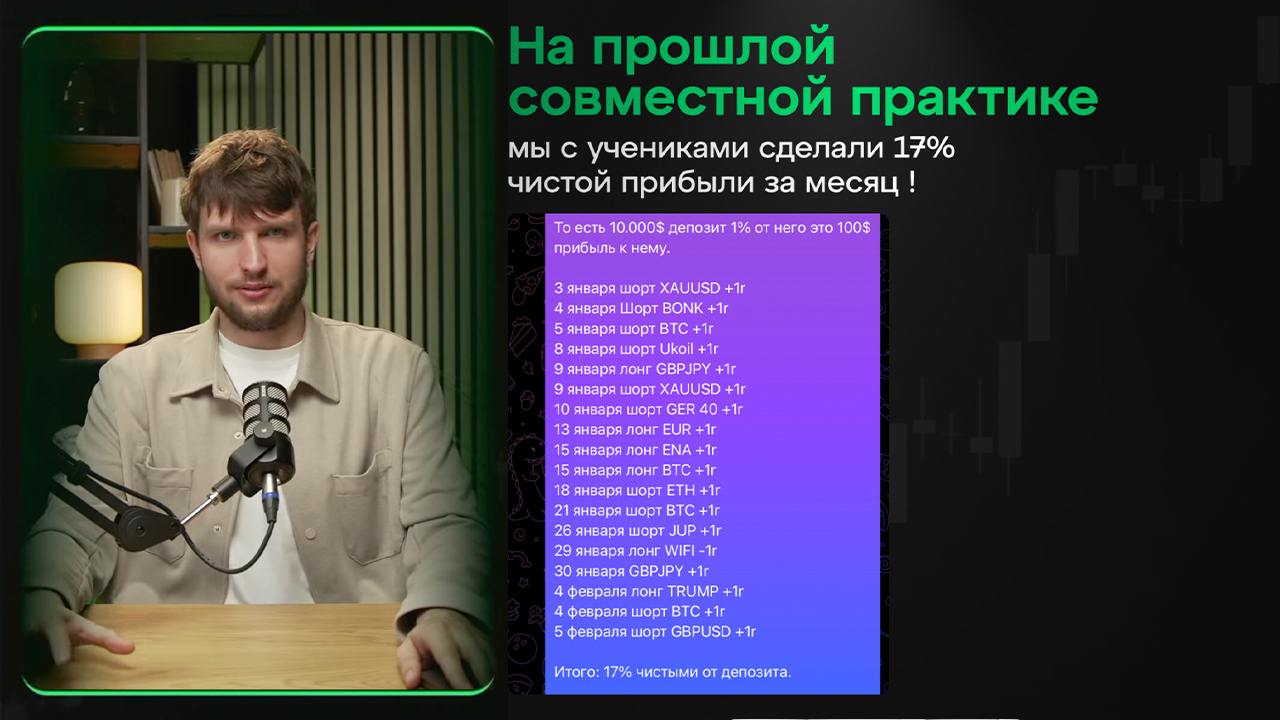 На прошлой совместной практике

мы с учениками сделали 17% чистой прибыли за месяц !

То есть 10.000$ депозит 1% от него это 100$ прибыль к нему.

3 января шорт XAUUSD +1r
4 января Шорт BONK +1r
5 января шорт BTC +1r
8 января шорт Ukoil +1r
9 января лонг GBPJPY +1r
9 января шорт XAUUSD +1r
10 января шорт GER 40 +1r
13 января лонг EUR +1r
15 января лонг ENA +1r
15 января лонг BTC +1r
18 января шорт ETH +1r
21 января шорт BTC +1r
26 января шорт JUP +1r
29 января лонг WIFI -1r
30 января GBPJPY +1r
4 февраля лонг TRUMP +1r
4 февраля шорт BTC +1r
5 февраля шорт GBPUSD +1r

Итого: 17% чистыми от депозита.